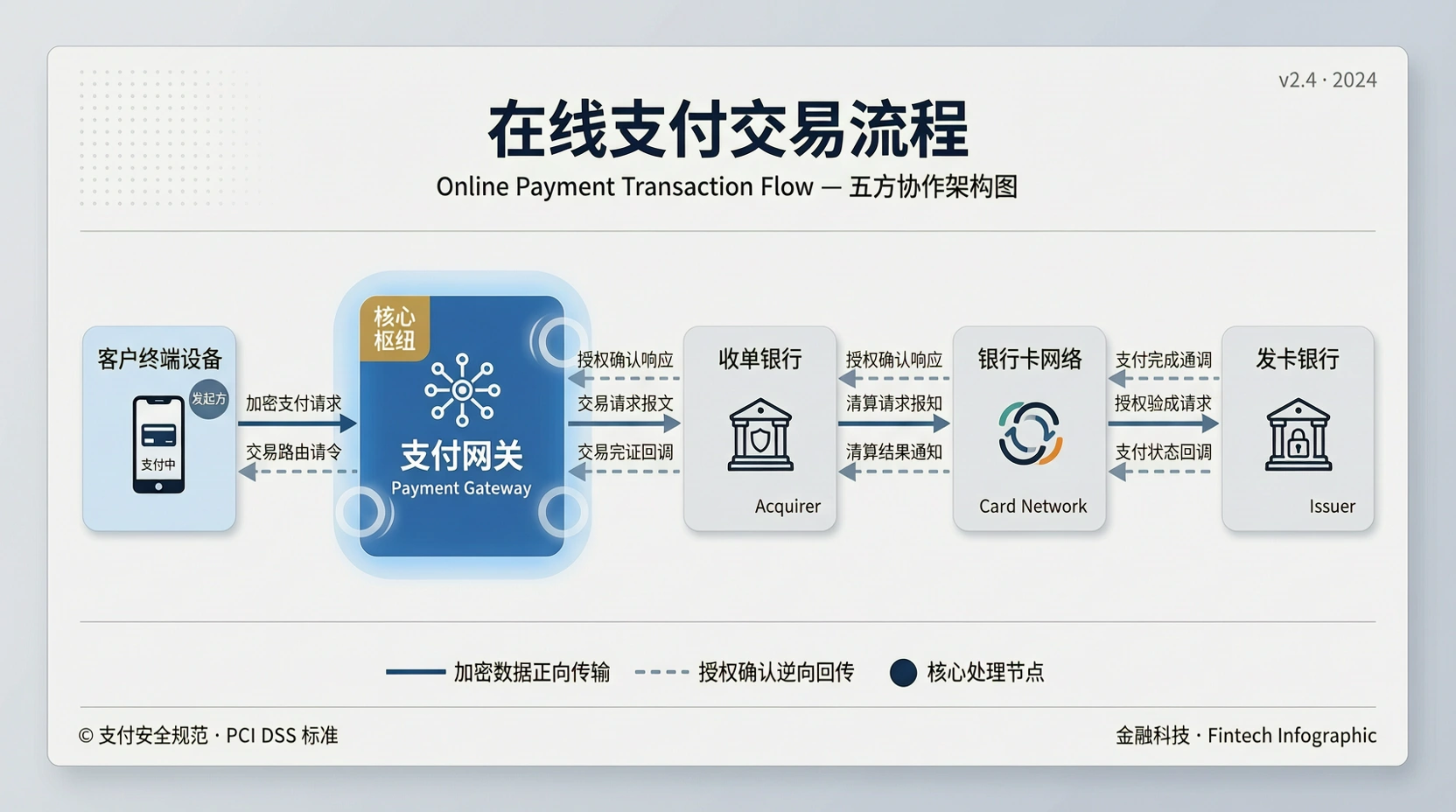 v2.4 · 2024

在线支付交易流程

Online Payment Transaction Flow — 五方协作架构图

客户终端设备

发起方

支付中

加密支付请求

交易路由请令

核心枢纽

支付网关

Payment Gateway

授权确认响应

交易请求报文

交易完证回调

收单银行

Acquirer

授权确认响应

清算请求报知

清算结果通知

银行卡网络

Card Network

支付完成通调

授权验成请求

支付状态回调

发卡银行

Issuer

加密数据正向传输 授权确认逆向回传 核心处理节点

© 支付安全规范 · PCI DSS 标准

金融科技 · Fintech Infographic